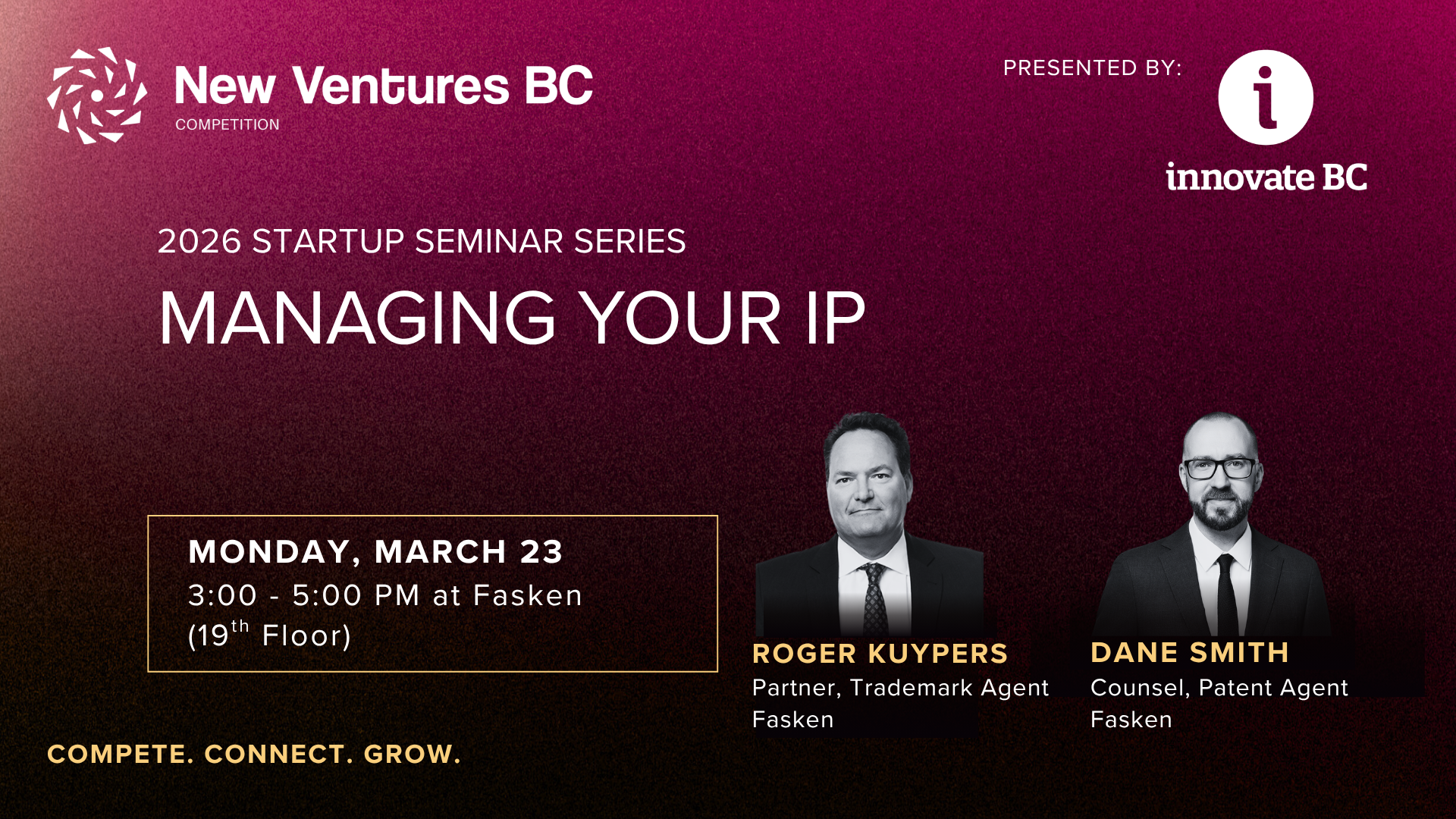 New Ventures BC
COMPETITION

PRESENTED BY:
i
innovate BC

2026 STARTUP SEMINAR SERIES
MANAGING YOUR IP

MONDAY, MARCH 23
3:00 - 5:00 PM at Fasken
(19$^{th}$ Floor)

ROGER KUYPERS
Partner, Trademark Agent
Fasken

DANE SMITH
Counsel, Patent Agent
Fasken

COMPETE. CONNECT. GROW.